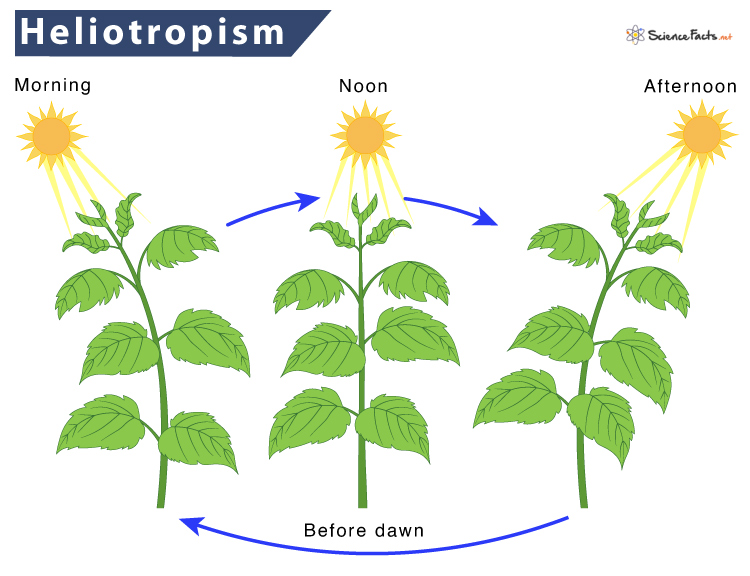 Heliotropism

ScienceFacts.net

Morning

Noon

Afternoon

Before dawn